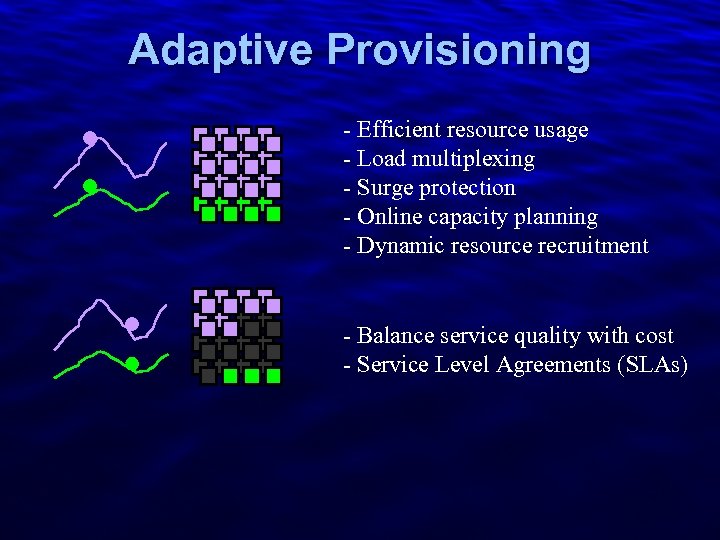 Adaptive Provisioning

- Efficient resource usage
- Load multiplexing
- Surge protection
- Online capacity planning
- Dynamic resource recruitment

- Balance service quality with cost
- Service Level Agreements (SLAs)